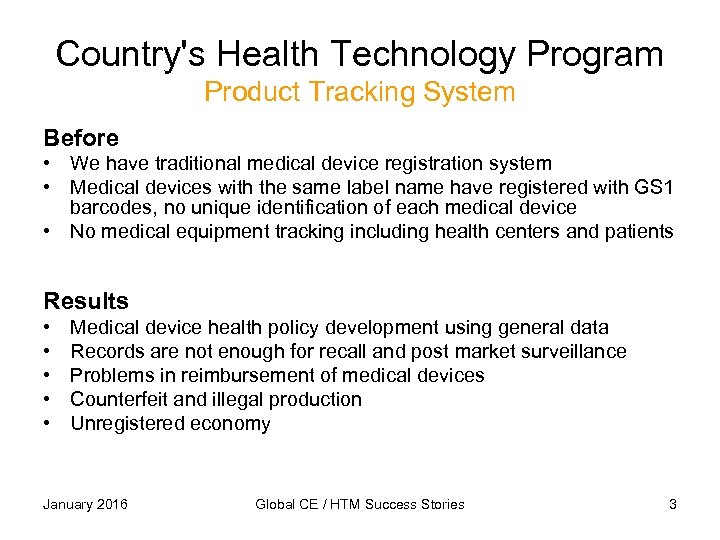 Country's Health Technology Program
Product Tracking System

Before
• We have traditional medical device registration system
• Medical devices with the same label name have registered with GS1 barcodes, no unique identification of each medical device
• No medical equipment tracking including health centers and patients

Results
• Medical device health policy development using general data
• Records are not enough for recall and post market surveillance
• Problems in reimbursement of medical devices
• Counterfeit and illegal production
• Unregistered economy

January 2016 Global CE / HTM Success Stories 3